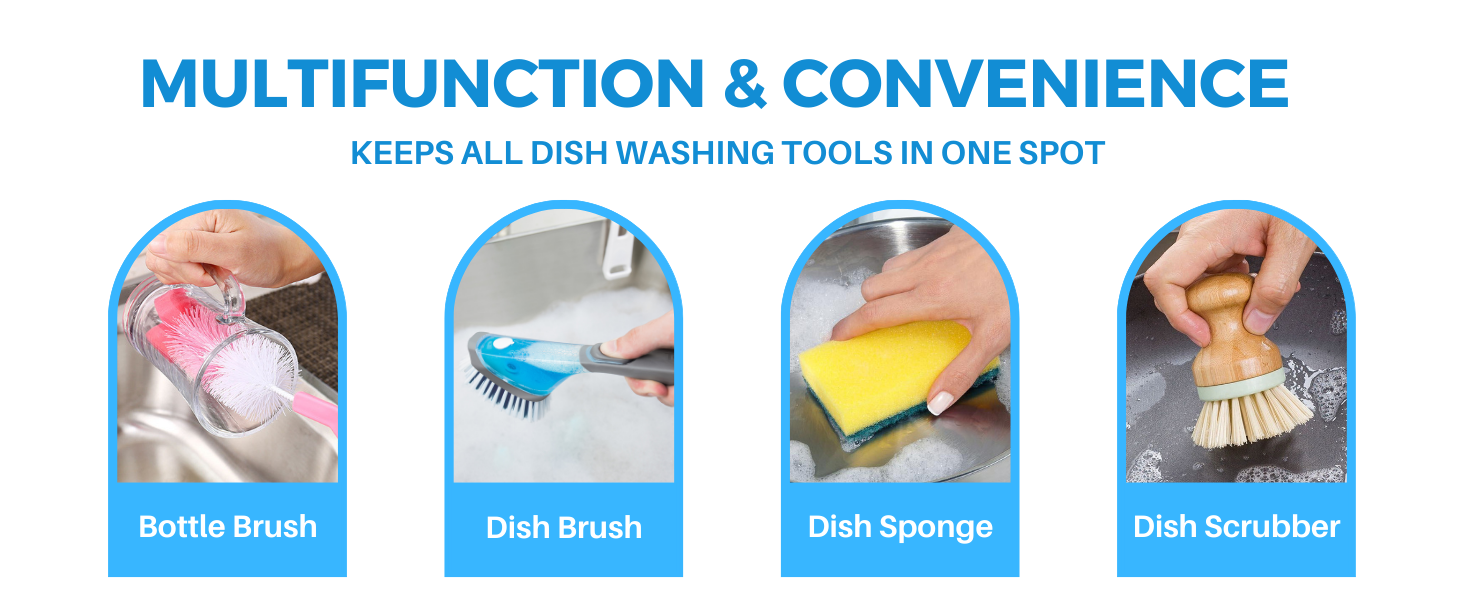 MULTIFUNCTION & CONVENIENCE

KEEPS ALL DISH WASHING TOOLS IN ONE SPOT

Bottle Brush

Dish Brush

Dish Sponge

Dish Scrubber